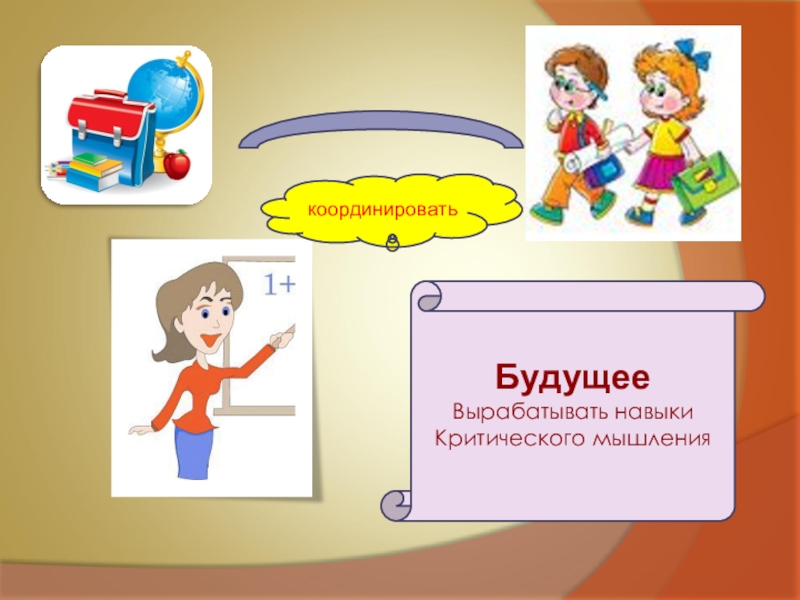 координировать

1+

Будущее
Вырабатывать навыки
Критического мышления